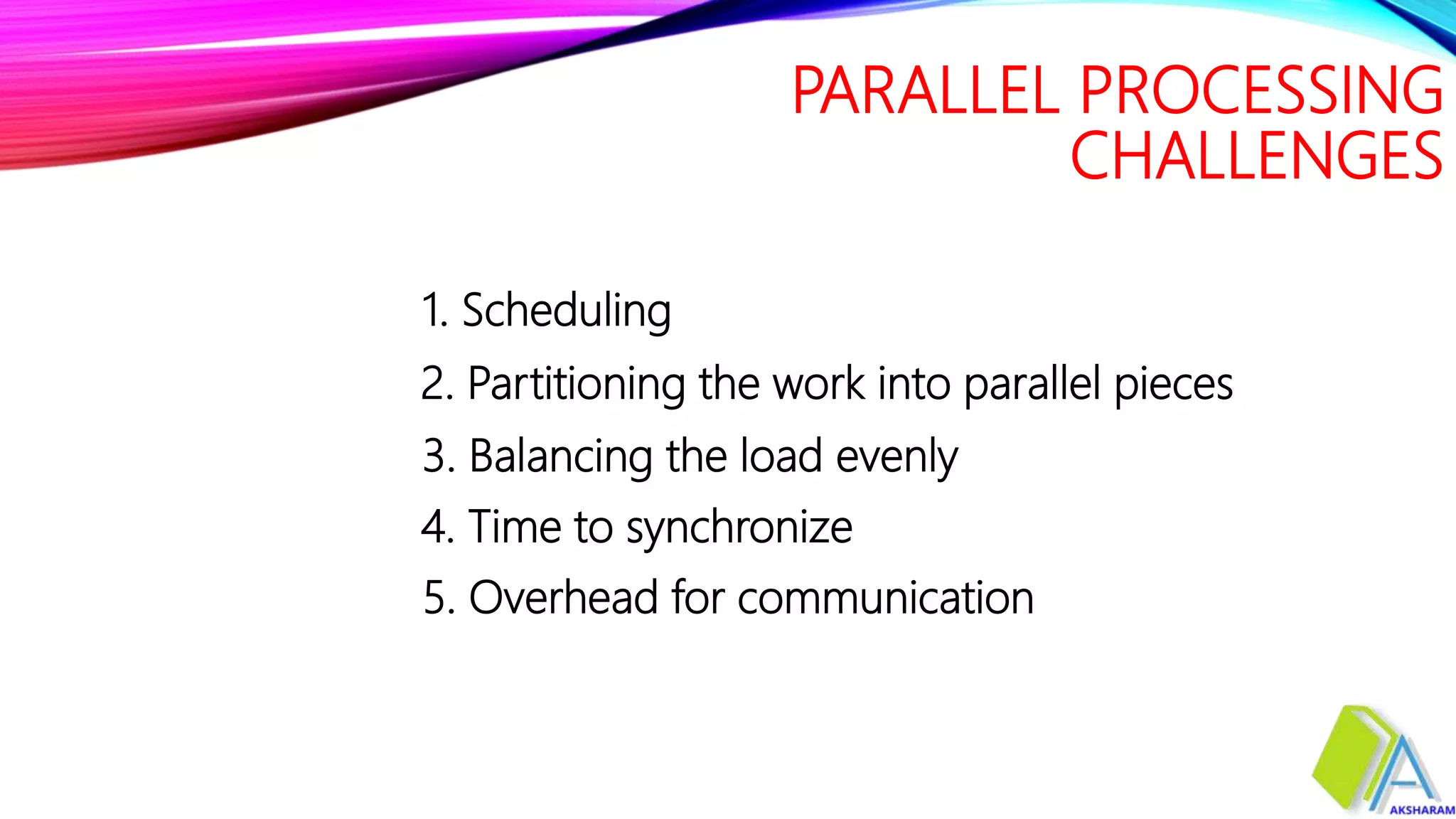 PARALLEL PROCESSING CHALLENGES

1. Scheduling
2. Partitioning the work into parallel pieces
3. Balancing the load evenly
4. Time to synchronize
5. Overhead for communication

AKSHARAM